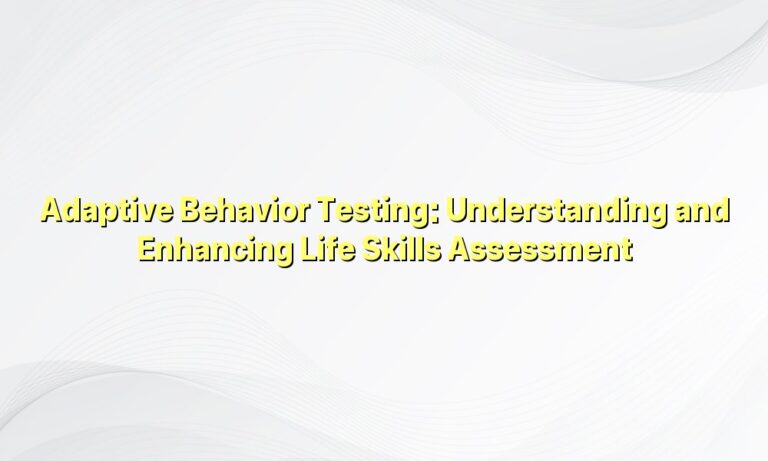 Adaptive Behavior Testing: Understanding and Enhancing Life Skills Assessment